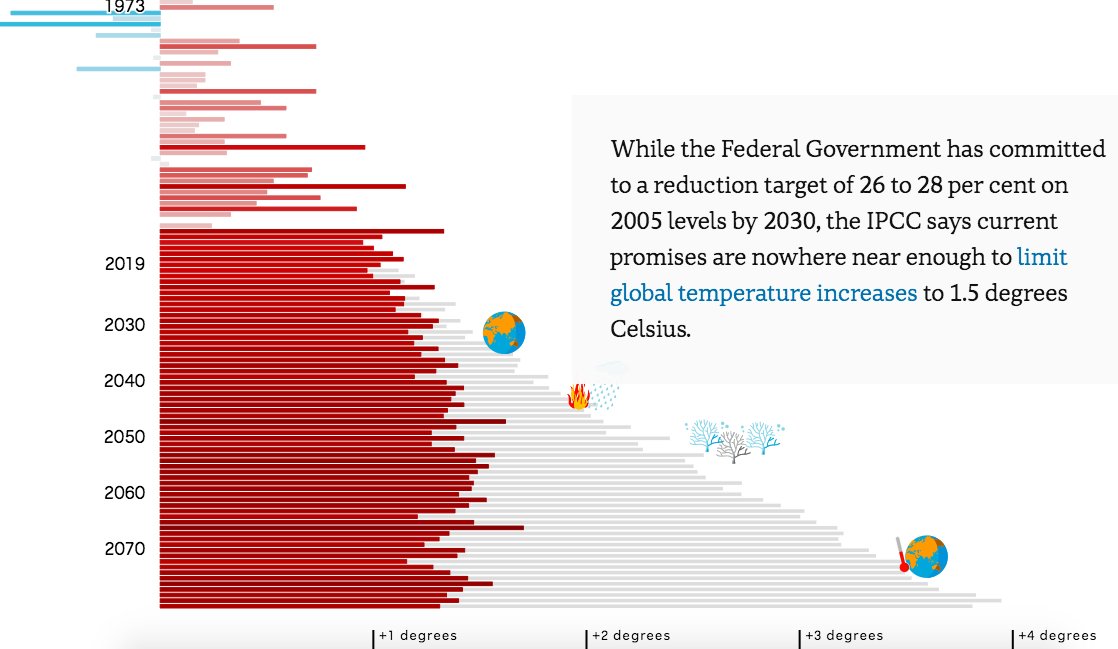 1973

2019

2030

2040

2050

2060

2070

While the Federal Government has committed to a reduction target of 26 to 28 per cent on 2005 levels by 2030, the IPCC says current promises are nowhere near enough to limit global temperature increases to 1.5 degrees Celsius.

+1 degrees

+2 degrees

+3 degrees

+4 degrees